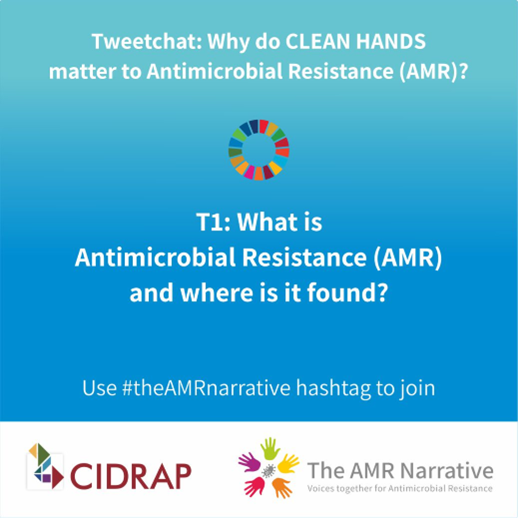 Tweetchat: Why do CLEAN HANDS matter to Antimicrobial Resistance (AMR)?

T1: What is Antimicrobial Resistance (AMR) and where is it found?

Use #theAMRnarrative hashtag to join

CIDRAP

The AMR Narrative
Voices together for Antimicrobial Resistance